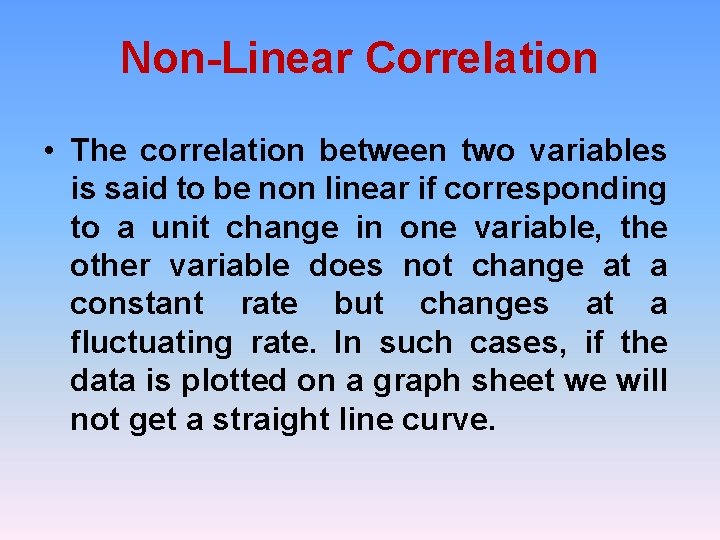 Non-Linear Correlation

• The correlation between two variables is said to be non linear if corresponding to a unit change in one variable, the other variable does not change at a constant rate but changes at a fluctuating rate. In such cases, if the data is plotted on a graph sheet we will not get a straight line curve.